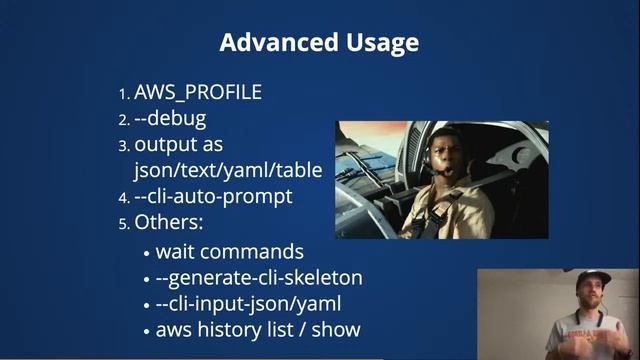 Advanced Usage

1. AWS_PROFILE
2. --debug
3. output as json/text/yaml/table
4. --cli-auto-prompt
5. Others:
• wait commands
• --generate-cli-skeleton
• --cli-input-json/yaml
• aws history list / show